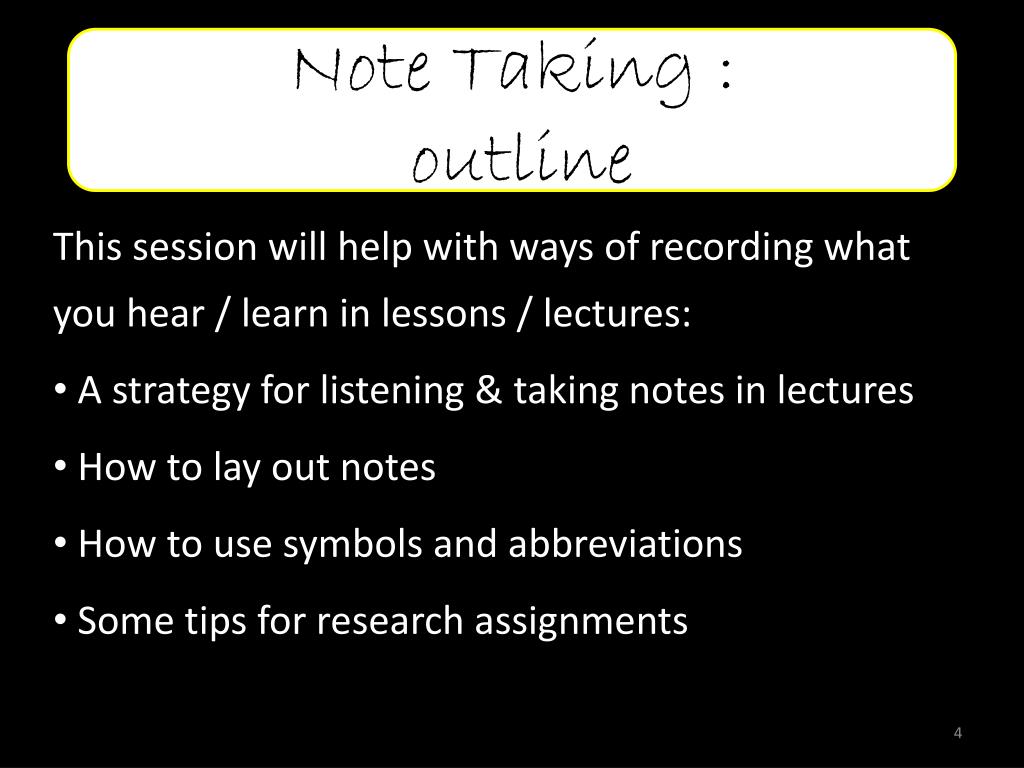 Note Taking :
outline

This session will help with ways of recording what you hear / learn in lessons / lectures:

• A strategy for listening & taking notes in lectures

• How to lay out notes

• How to use symbols and abbreviations

• Some tips for research assignments

4